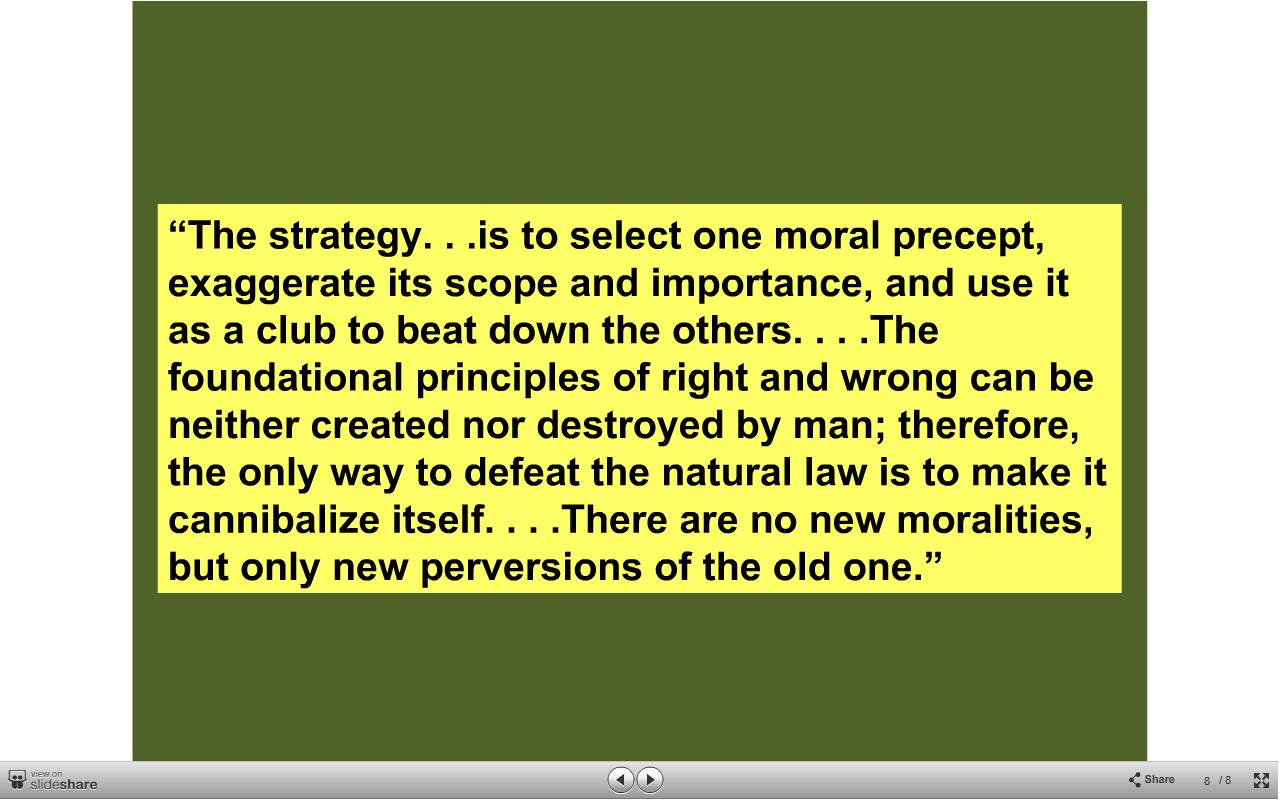 “The strategy. . .is to select one moral precept, exaggerate its scope and importance, and use it as a club to beat down the others. . . .The foundational principles of right and wrong can be neither created nor destroyed by man; therefore, the only way to defeat the natural law is to make it cannibalize itself. . . .There are no new moralities, but only new perversions of the old one.”

view on slideshare

Share

8 / 8